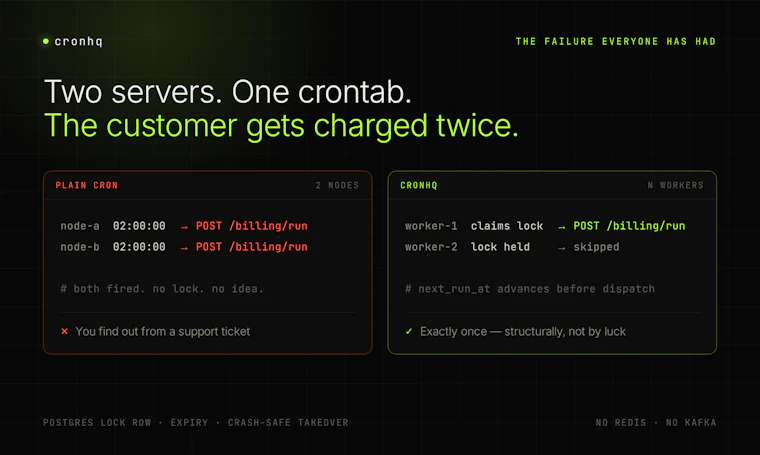 cronhq

THE FAILURE EVERYONE HAS HAD

Two servers. One crontab.
The customer gets charged twice.

PLAIN CRON

2 NODES

node-a 02:00:00 → POST /billing/run
node-b 02:00:00 → POST /billing/run

# both fired. no lock. no idea.

× You find out from a support ticket

CRONHQ

N WORKERS

worker-1 claims lock → POST /billing/run
worker-2 lock held → skipped

# next_run_at advances before dispatch

✓ Exactly once — structurally, not by luck

POSTGRES LOCK ROW · EXPIRY · CRASH-SAFE TAKEOVER

NO REDIS · NO KAFKA